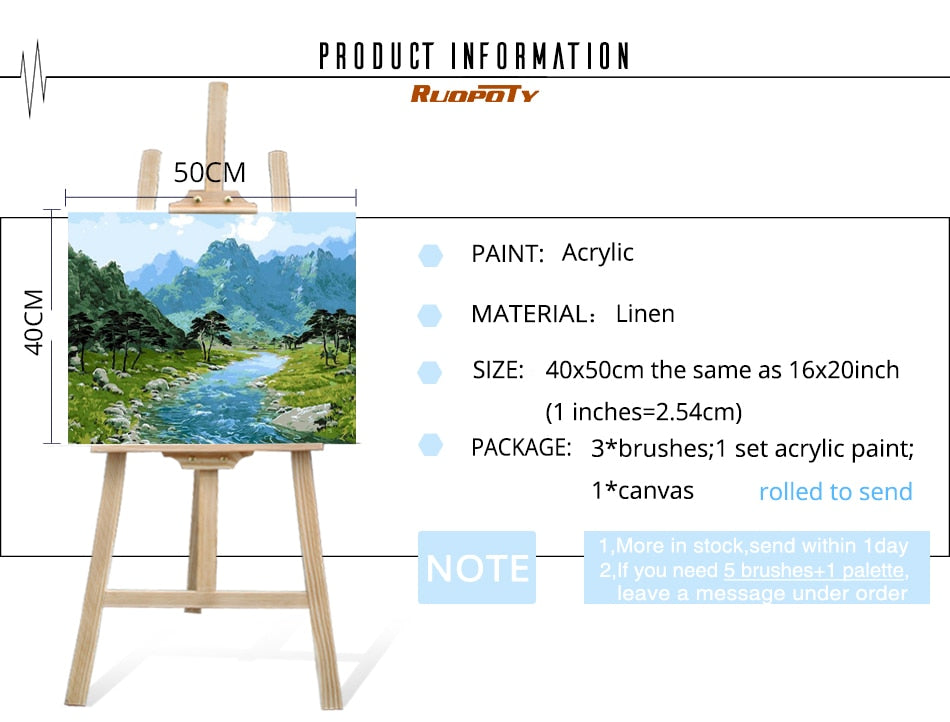 PRODUCT INFORMATION

RUOPOTY

50CM

40CM

PAINT: Acrylic

MATERIAL: Linen

SIZE: 40x50cm the same as 16x20inch (1 inches=2.54cm)

PACKAGE: 3*brushes;1 set acrylic paint; 1*canvas rolled to send

NOTE

1,More in stock,send within 1day
2,If you need 5 brushes+1 palette, leave a message under order